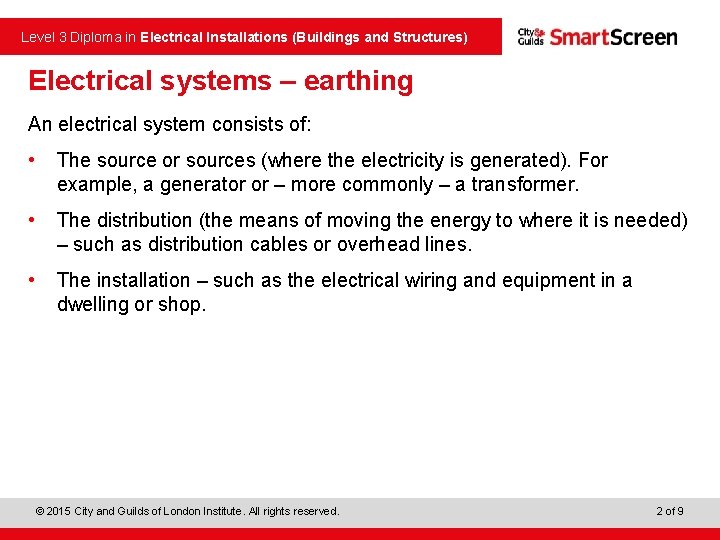 Level 3 Diploma in Electrical Installations (Buildings and Structures)

City & Guilds SmartScreen

Electrical systems – earthing

An electrical system consists of:

• The source or sources (where the electricity is generated). For example, a generator or – more commonly – a transformer.

• The distribution (the means of moving the energy to where it is needed) – such as distribution cables or overhead lines.

• The installation – such as the electrical wiring and equipment in a dwelling or shop.

© 2015 City and Guilds of London Institute. All rights reserved.

2 of 9